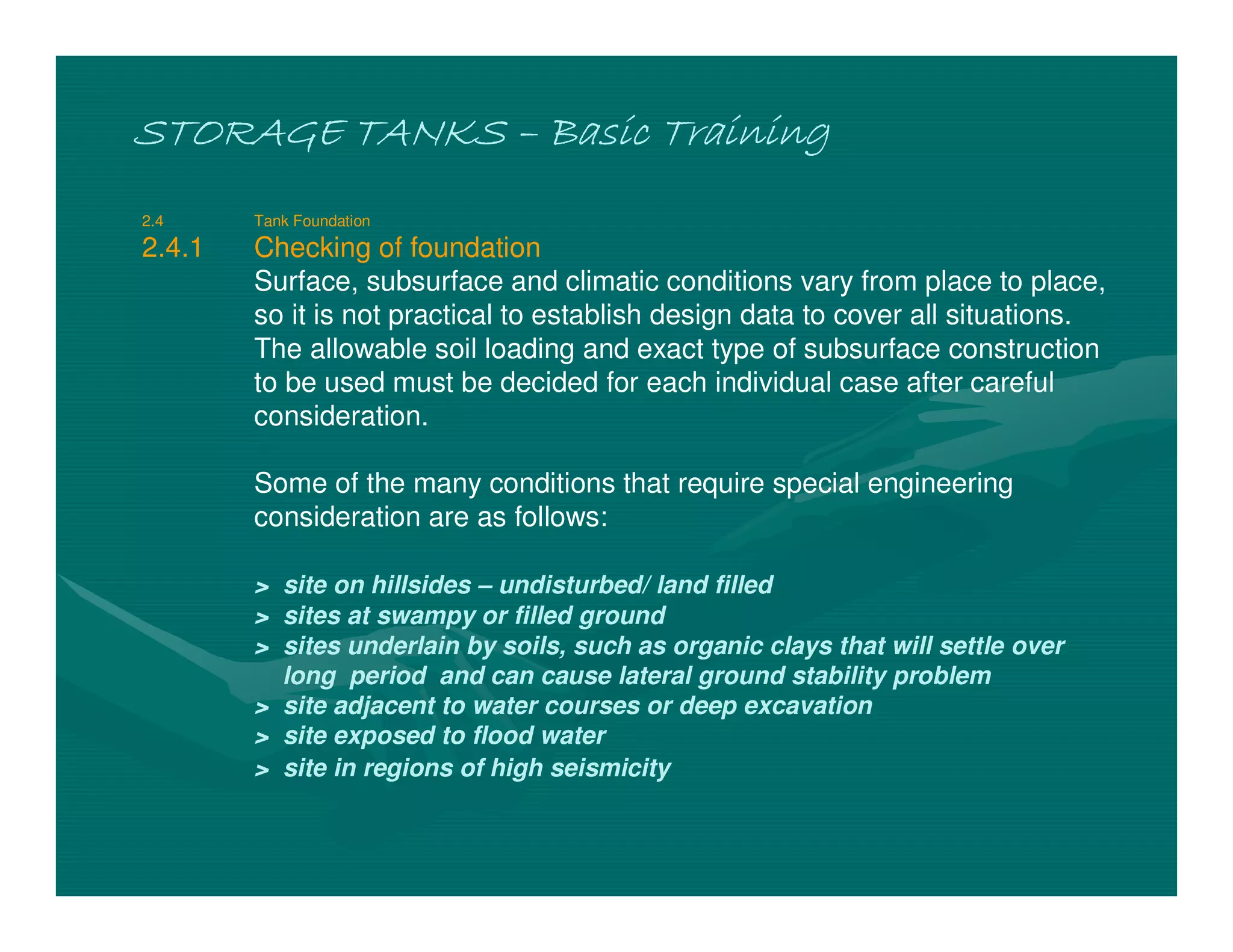 STORAGE TANKS – Basic Training

2.4 Tank Foundation

2.4.1 Checking of foundation

Surface, subsurface and climatic conditions vary from place to place, so it is not practical to establish design data to cover all situations. The allowable soil loading and exact type of subsurface construction to be used must be decided for each individual case after careful consideration.

Some of the many conditions that require special engineering consideration are as follows:

> site on hillsides – undisturbed/ land filled
> sites at swampy or filled ground
> sites underlain by soils, such as organic clays that will settle over long period and can cause lateral ground stability problem
> site adjacent to water courses or deep excavation
> site exposed to flood water
> site in regions of high seismicity